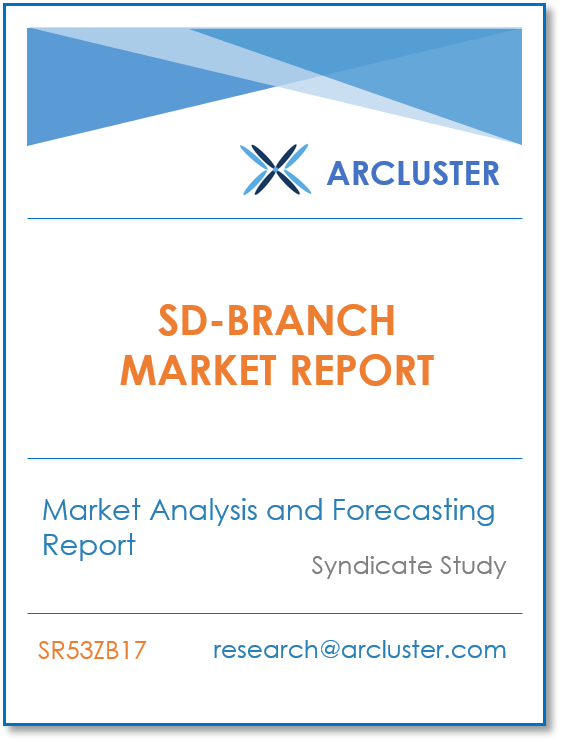 ARCLUSTER

SD-BRANCH MARKET REPORT

Market Analysis and Forecasting Report

Syndicate Study

SR53ZB17 research@arcluster.com